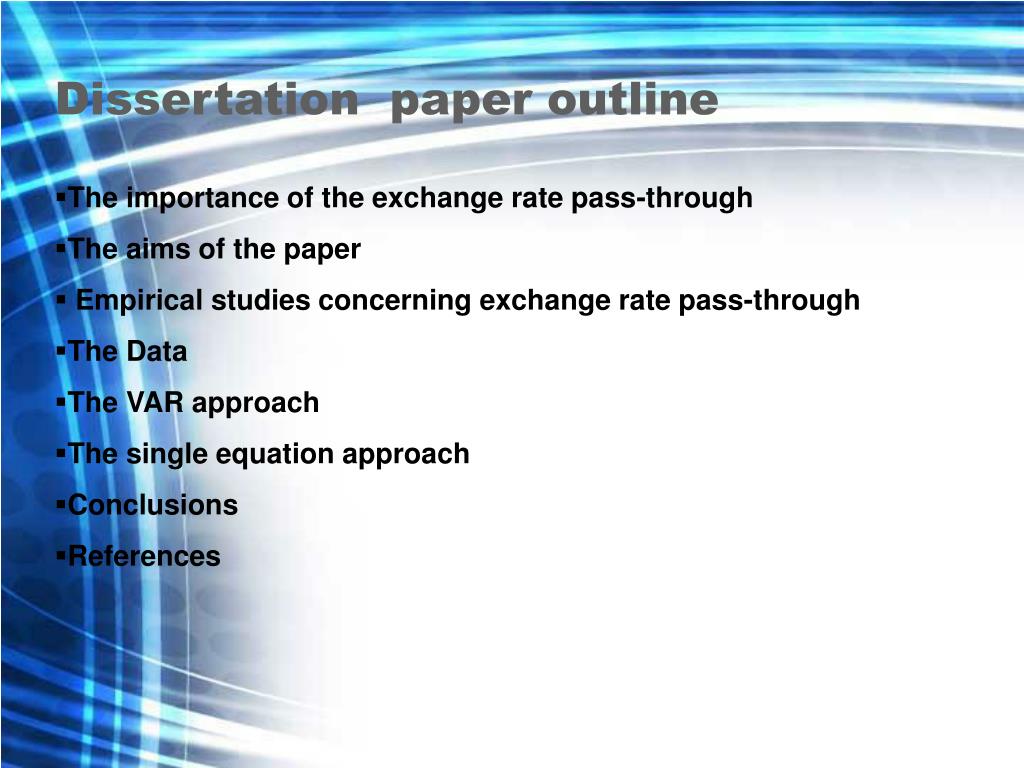 Dissertation  paper outline

▪The importance of the exchange rate pass-through

▪The aims of the paper

▪ Empirical studies concerning exchange rate pass-through

▪The Data

▪The VAR approach

▪The single equation approach

▪Conclusions

▪References